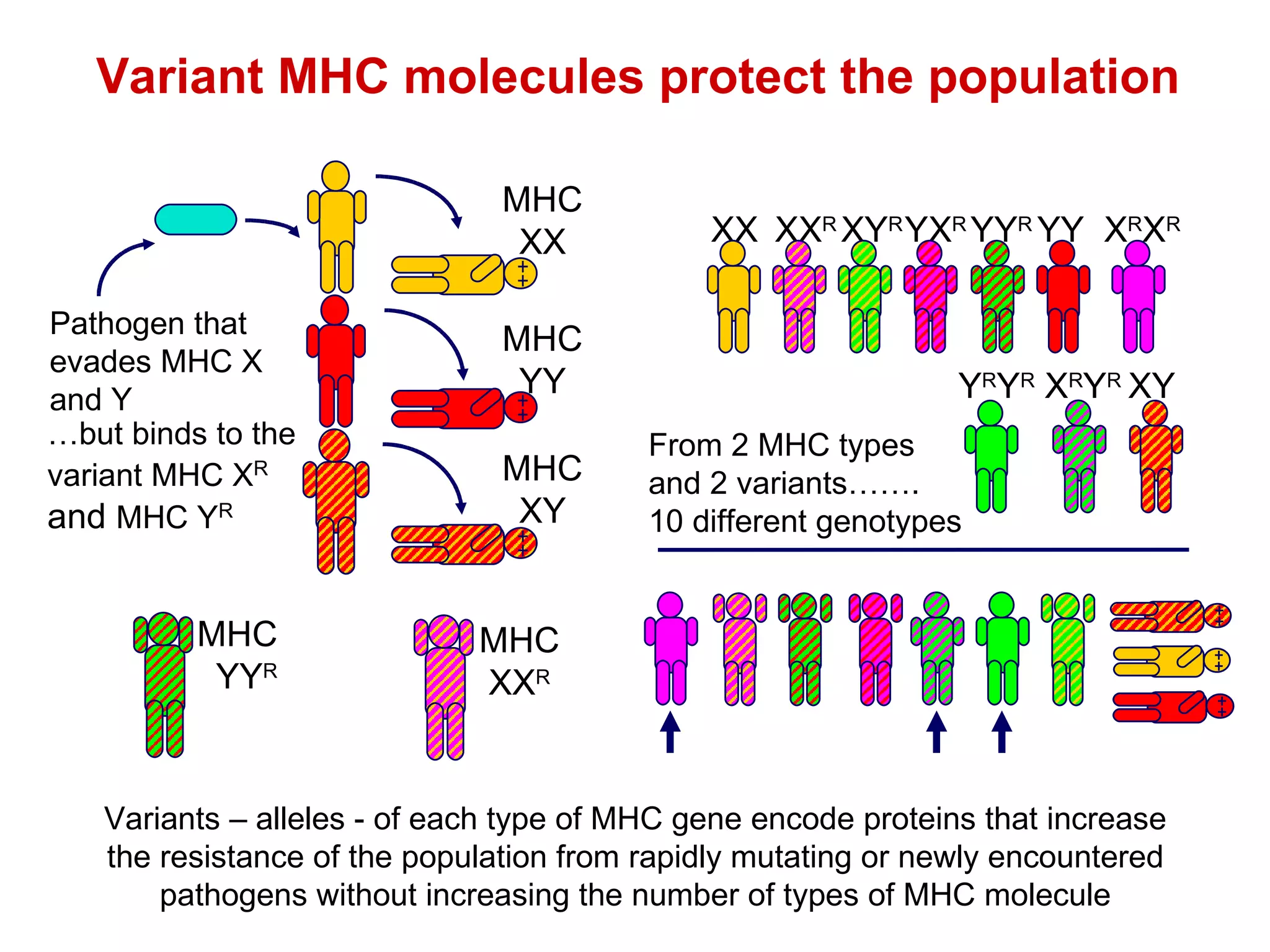 Variant MHC molecules protect the population

Pathogen that evades MHC X and Y …but binds to the variant MHC $X^R$ and MHC $Y^R$

MHC XX

MHC YY

MHC XY

MHC $YY^R$

MHC $XX^R$

XX $XX^R$ $XY^R$ $YX^R$ $YY^R$ YY $X^RX^R$

$Y^RY^R$ $X^RY^R$ XY

From 2 MHC types and 2 variants……. 10 different genotypes

Variants – alleles - of each type of MHC gene encode proteins that increase the resistance of the population from rapidly mutating or newly encountered pathogens without increasing the number of types of MHC molecule